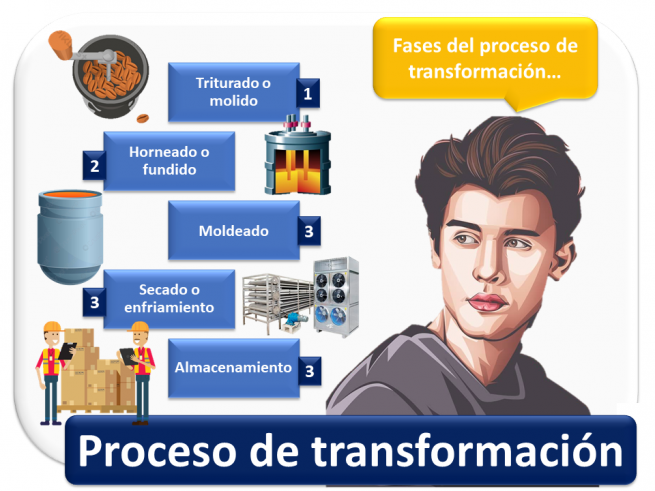 Fases del proceso de transformación...

Triturado o molido 1

2 Horneado o fundido

Moldeado 3

3 Secado o enfriamiento

Almacenamiento 3

Proceso de transformación